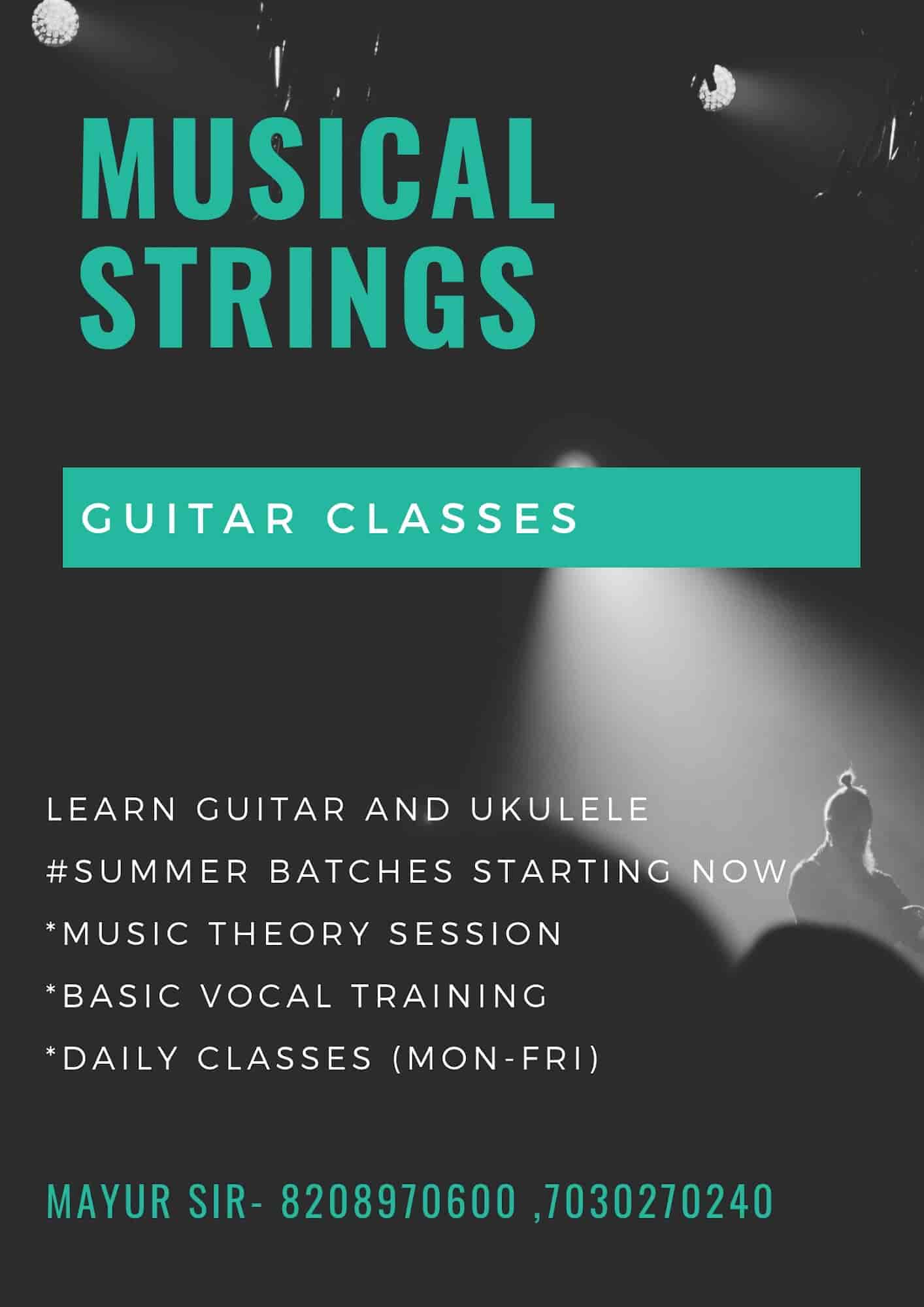 MUSICAL STRINGS

GUITAR CLASSES

LEARN GUITAR AND UKULELE

#SUMMER BATCHES STARTING NOW

*MUSIC THEORY SESSION

*BASIC VOCAL TRAINING

*DAILY CLASSES (MON-FRI)

MAYUR SIR- 8208970600 ,7030270240